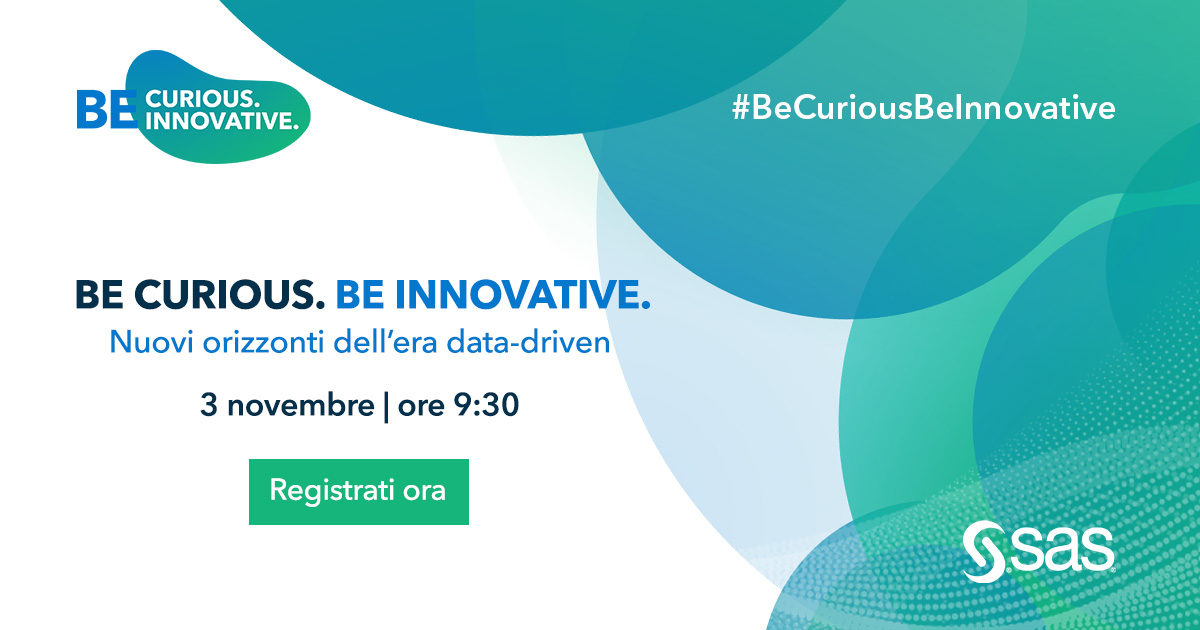 BE CURIOUS. INNOVATIVE.

#BeCuriousBeInnovative

BE CURIOUS. BE INNOVATIVE.
Nuovi orizzonti dell'era data-driven

3 novembre | ore 9:30

Registrati ora

sas